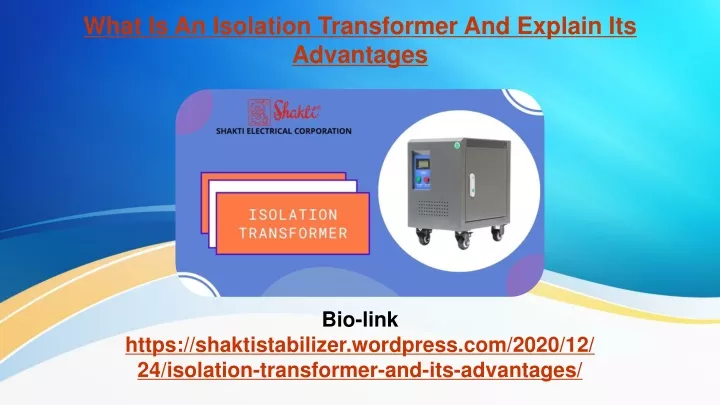 What Is An Isolation Transformer And Explain Its Advantages

Shakti
SHAKTI ELECTRICAL CORPORATION

ISOLATION TRANSFORMER

Bio-link
https://shaktistabilizer.wordpress.com/2020/12/24/isolation-transformer-and-its-advantages/